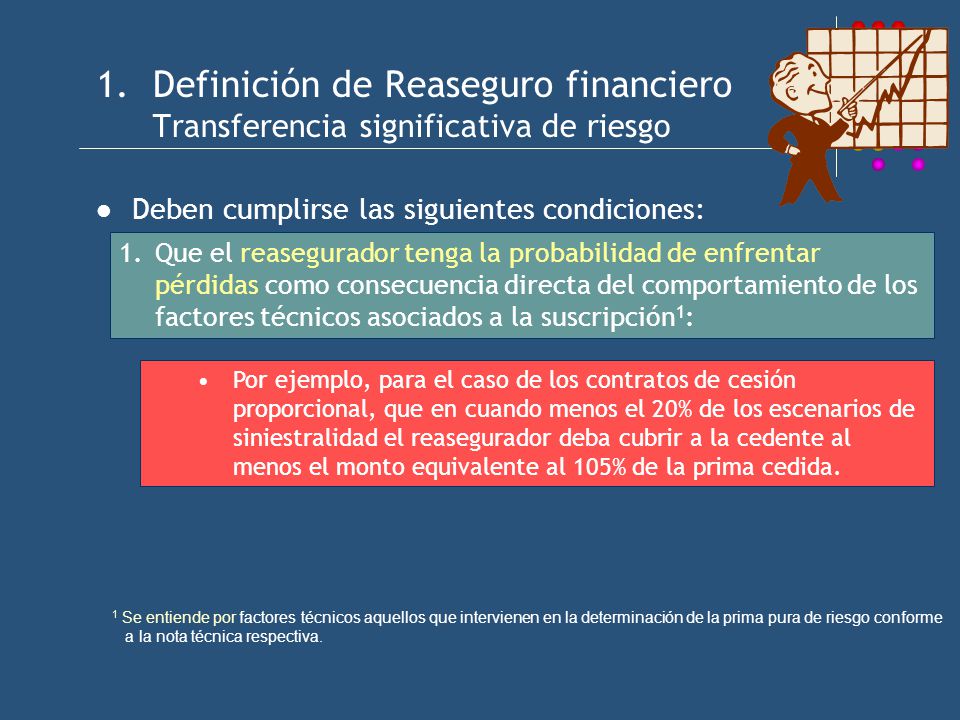 1. Definición de Reaseguro financiero
Transferencia significativa de riesgo

● Deben cumplirse las siguientes condiciones:

1. Que el reasegurador tenga la probabilidad de enfrentar pérdidas como consecuencia directa del comportamiento de los factores técnicos asociados a la suscripción$^1$:

• Por ejemplo, para el caso de los contratos de cesión proporcional, que en cuando menos el 20% de los escenarios de siniestralidad el reasegurador deba cubrir a la cedente al menos el monto equivalente al 105% de la prima cedida.

$^1$ Se entiende por factores técnicos aquellos que intervienen en la determinación de la prima pura de riesgo conforme a la nota técnica respectiva.